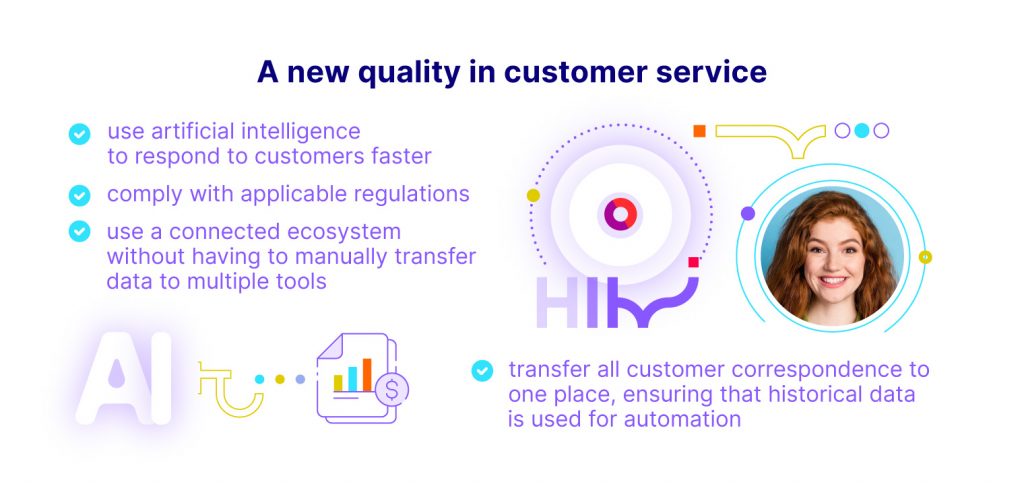 A new quality in customer service

use artificial intelligence to respond to customers faster

comply with applicable regulations

use a connected ecosystem without having to manually transfer data to multiple tools

HI

AI

transfer all customer correspondence to one place, ensuring that historical data is used for automation